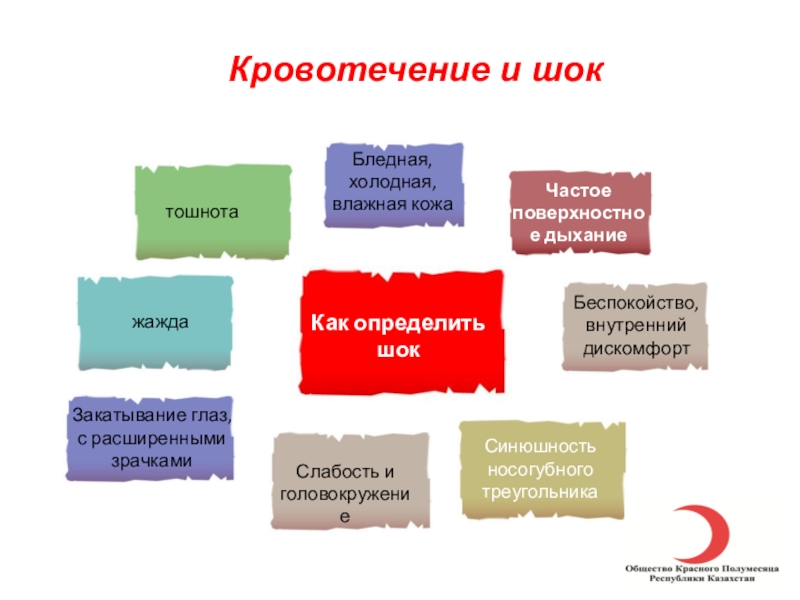 Кровотечение и шок

тошнота

Бледная, холодная, влажная кожа

Частое поверхностное дыхание

жажда

Как определить шок

Беспокойство, внутренний дискомфорт

Закатывание глаз, с расширенными зрачками

Слабость и головокружение

Синюшность носогубного треугольника

Общество Красного Полумесяца Республики Казахстан